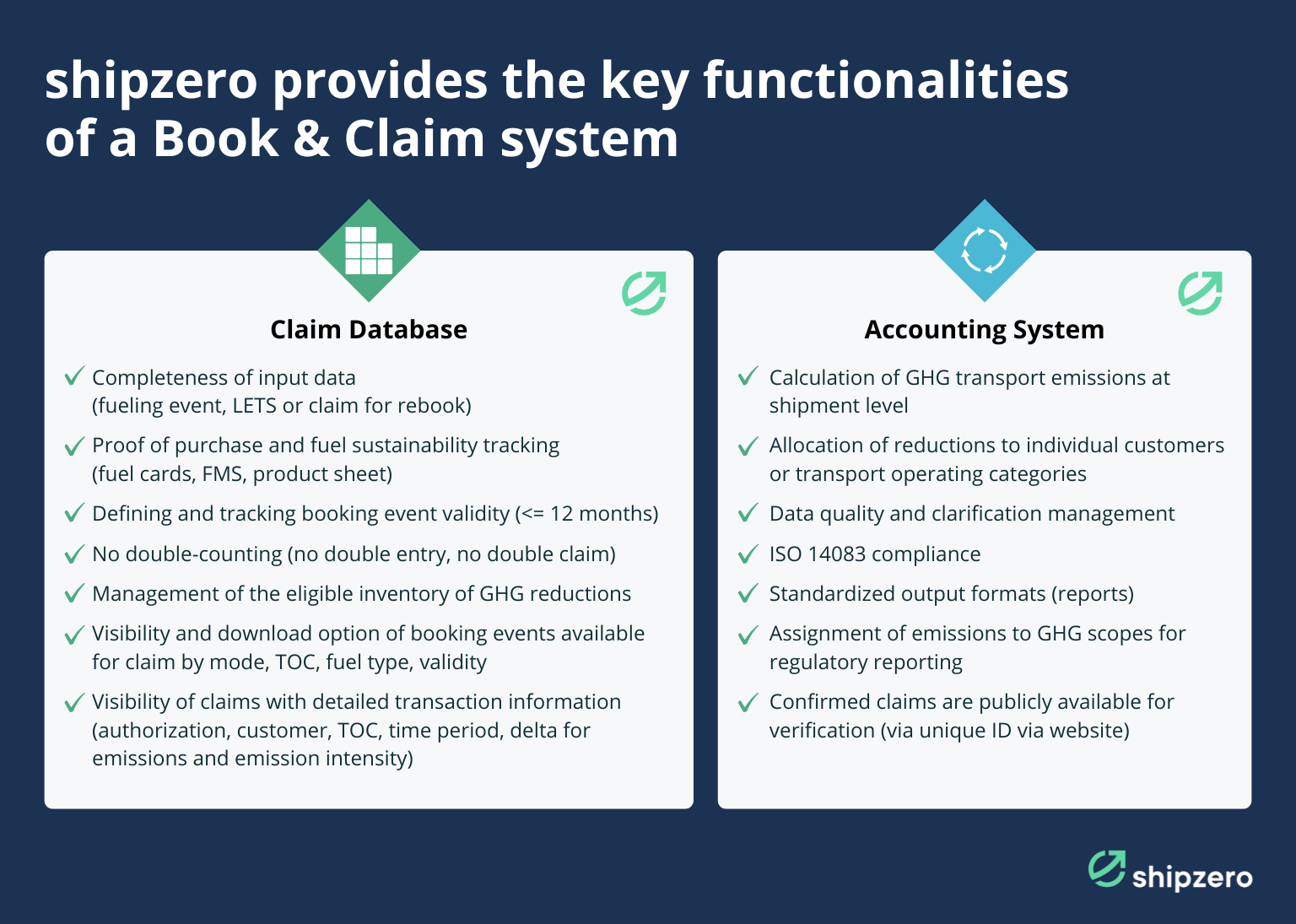 shipzero provides the key functionalities of a Book & Claim system

Claim Database

✓ Completeness of input data (fueling event, LETS or claim for rebook)

✓ Proof of purchase and fuel sustainability tracking (fuel cards, FMS, product sheet)

✓ Defining and tracking booking event validity (<= 12 months)

✓ No double-counting (no double entry, no double claim)

✓ Management of the eligible inventory of GHG reductions

✓ Visibility and download option of booking events available for claim by mode, TOC, fuel type, validity

✓ Visibility of claims with detailed transaction information (authorization, customer, TOC, time period, delta for emissions and emission intensity)

Accounting System

✓ Calculation of GHG transport emissions at shipment level

✓ Allocation of reductions to individual customers or transport operating categories

✓ Data quality and clarification management

✓ ISO 14083 compliance

✓ Standardized output formats (reports)

✓ Assignment of emissions to GHG scopes for regulatory reporting

✓ Confirmed claims are publicly available for verification (via unique ID via website)

shipzero